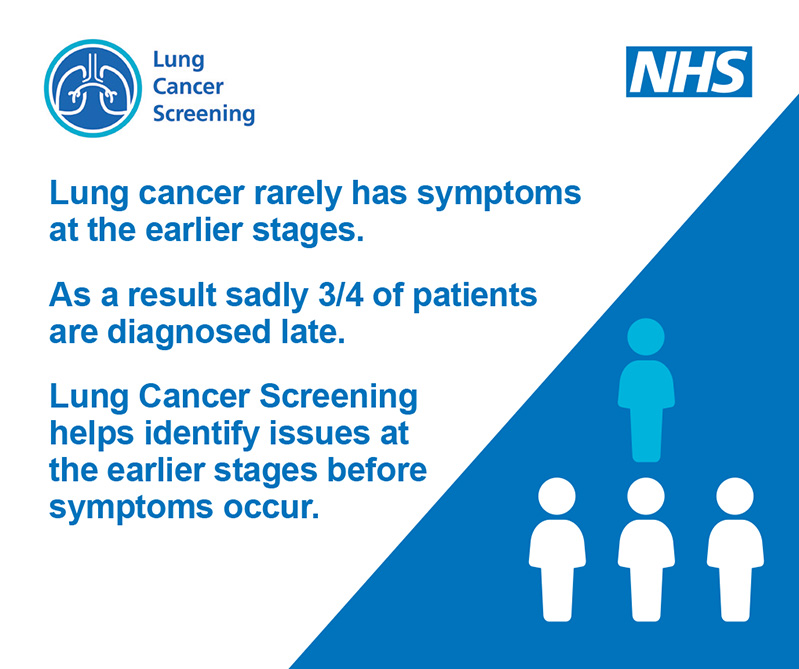 Lung Cancer Screening

NHS

Lung cancer rarely has symptoms at the earlier stages.

As a result sadly 3/4 of patients are diagnosed late.

Lung Cancer Screening helps identify issues at the earlier stages before symptoms occur.